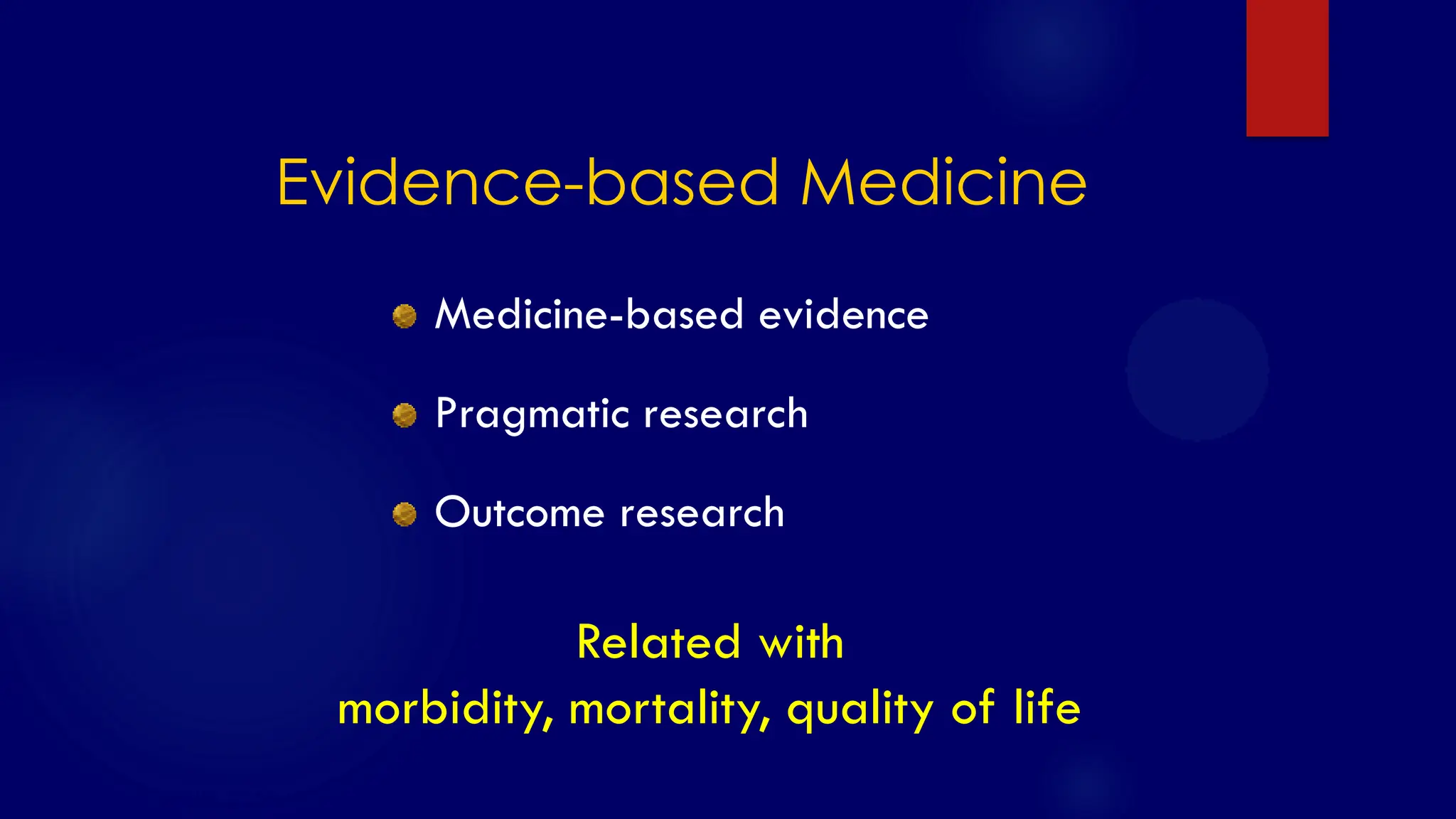 Evidence-based Medicine

Medicine-based evidence

Pragmatic research

Outcome research

Related with
morbidity, mortality, quality of life